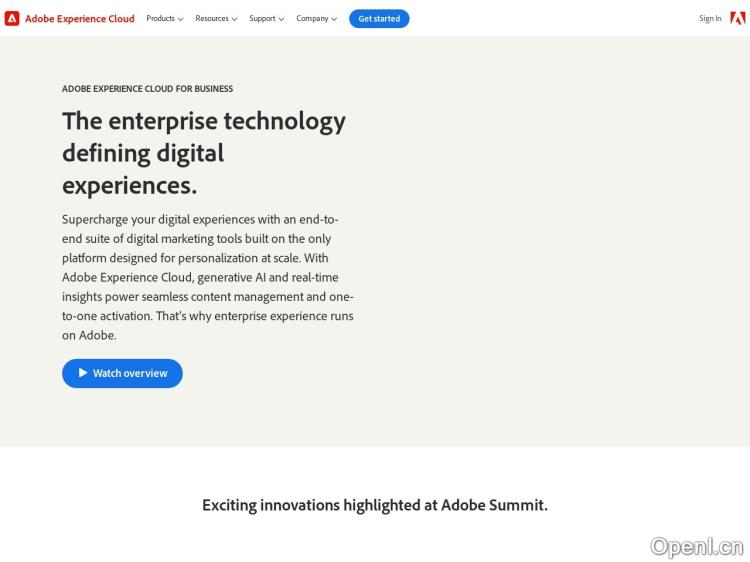 Adobe Experience Cloud Products Resources Support Company Get started Sign In

ADOBE EXPERIENCE CLOUD FOR BUSINESS

The enterprise technology defining digital experiences.

Supercharge your digital experiences with an end-to-end suite of digital marketing tools built on the only platform designed for personalization at scale. With Adobe Experience Cloud, generative AI and real-time insights power seamless content management and one-to-one activation. That's why enterprise experience runs on Adobe.

Watch overview

Exciting innovations highlighted at Adobe Summit.

OpenI.cn